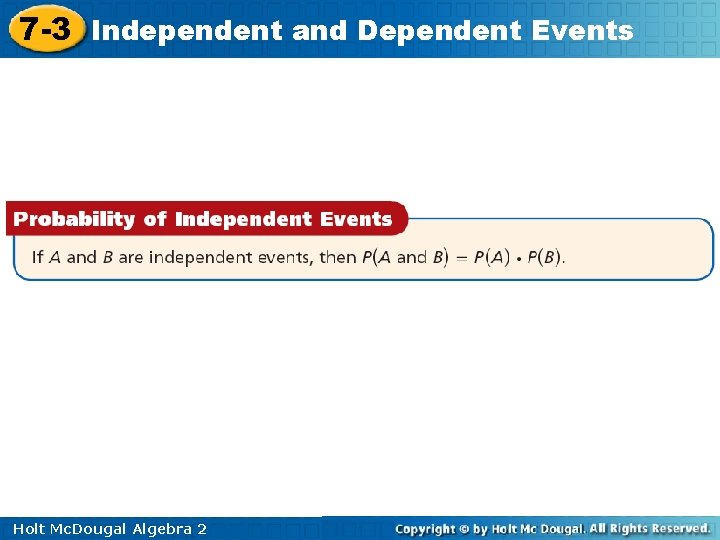 7-3 Independent and Dependent Events

Probability of Independent Events

If $A$ and $B$ are independent events, then $P(A \text{ and } B) = P(A) \cdot P(B)$.

Holt McDougal Algebra 2

Copyright © by Holt Mc Dougal. All Rights Reserved.